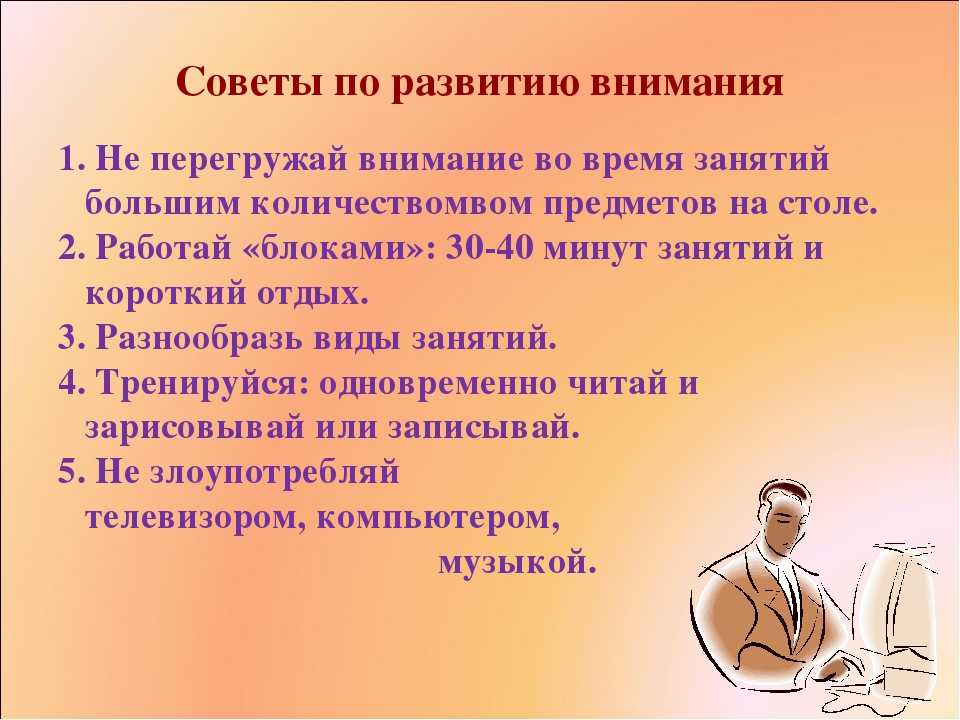 Советы по развитию внимания

1. Не перегружай внимание во время занятий большим количествомвом предметов на столе.
2. Работай «блоками»: 30-40 минут занятий и короткий отдых.
3. Разнообразь виды занятий.
4. Тренируйся: одновременно читай и зарисовывай или записывай.
5. Не злоупотребляй телевизором, компьютером, музыкой.